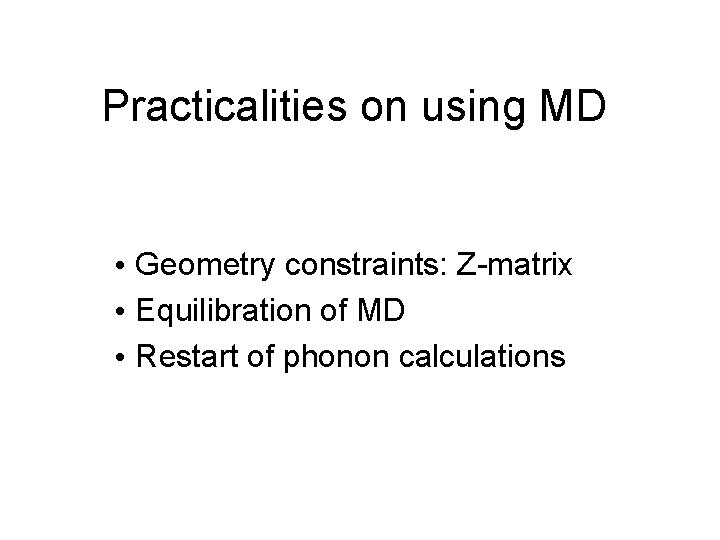 Practicalities on using MD

• Geometry constraints: Z-matrix
• Equilibration of MD
• Restart of phonon calculations